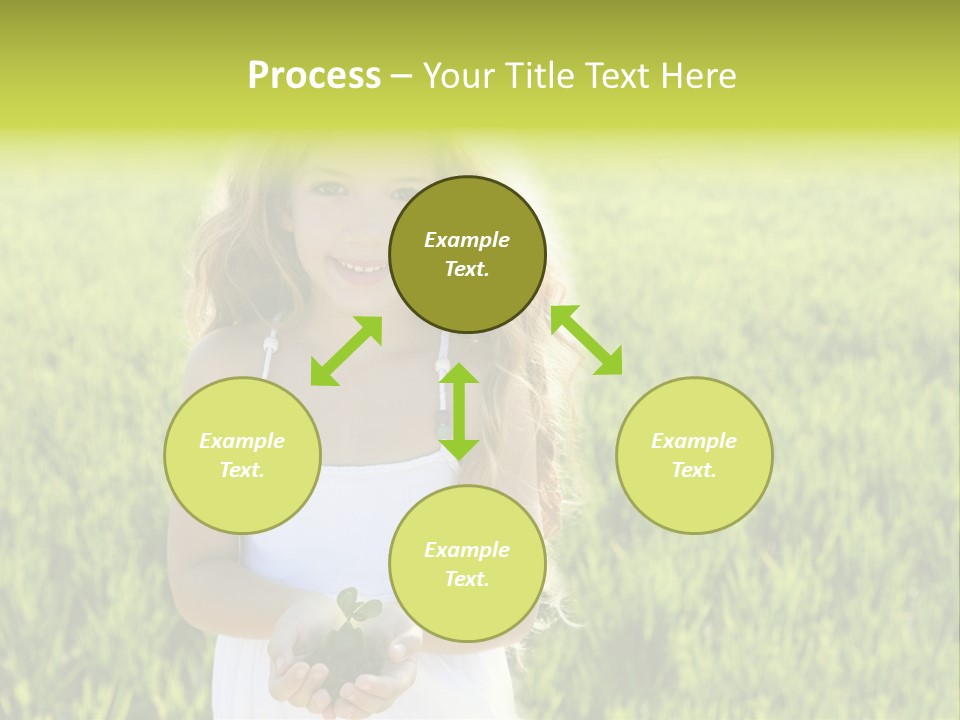 Process – Your Title Text Here

Example Text.

Example Text.

Example Text.

Example Text.